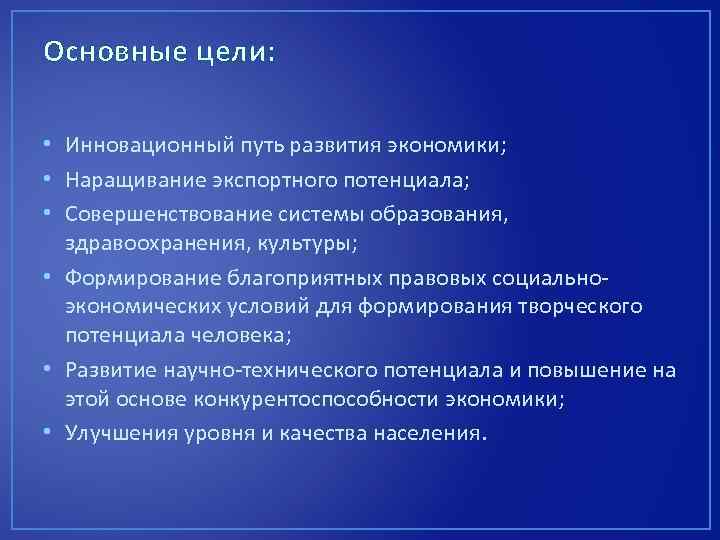 Основные цели:

• Инновационный путь развития экономики;
• Наращивание экспортного потенциала;
• Совершенствование системы образования, здравоохранения, культуры;
• Формирование благоприятных правовых социально-экономических условий для формирования творческого потенциала человека;
• Развитие научно-технического потенциала и повышение на этой основе конкурентоспособности экономики;
• Улучшения уровня и качества населения.